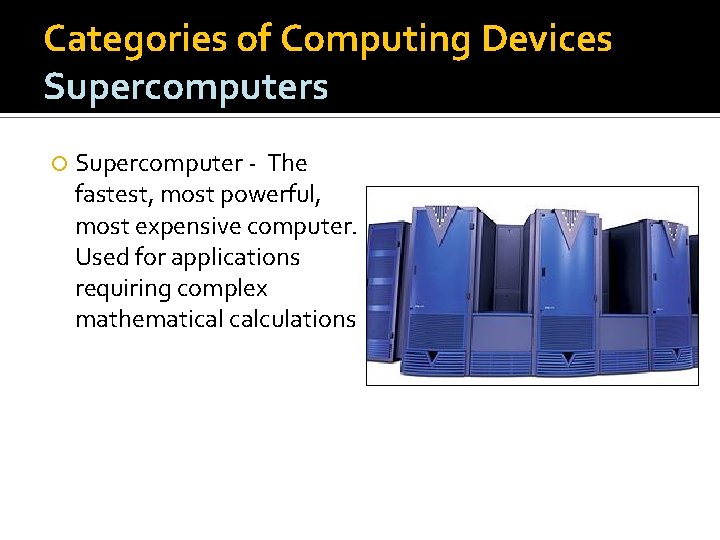 Categories of Computing Devices
Supercomputers

Supercomputer - The fastest, most powerful, most expensive computer. Used for applications requiring complex mathematical calculations